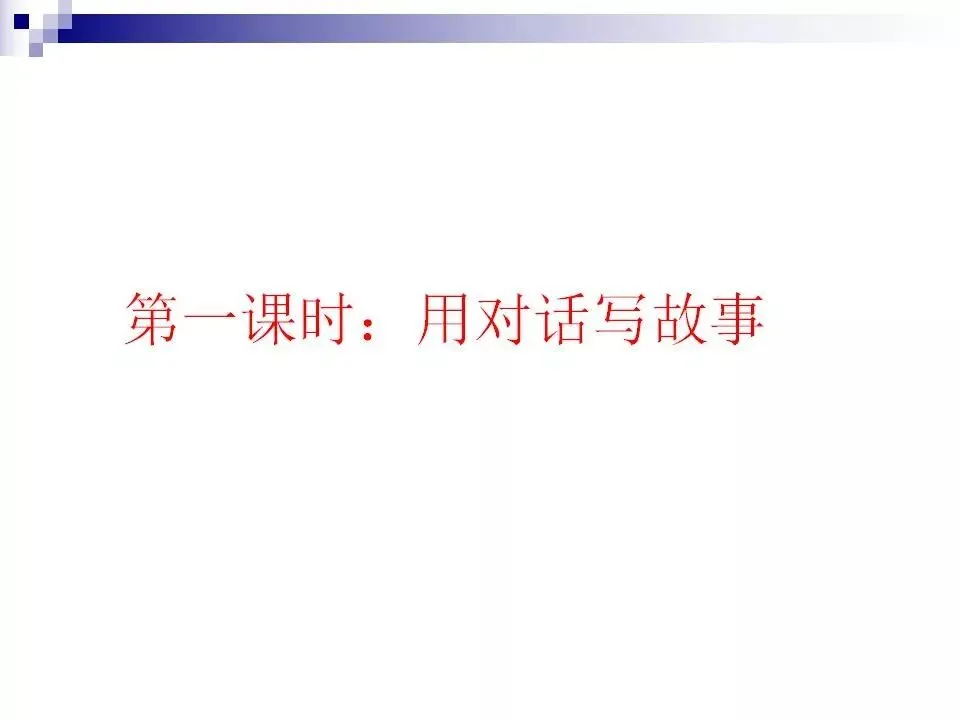 第一课时：用对话写故事